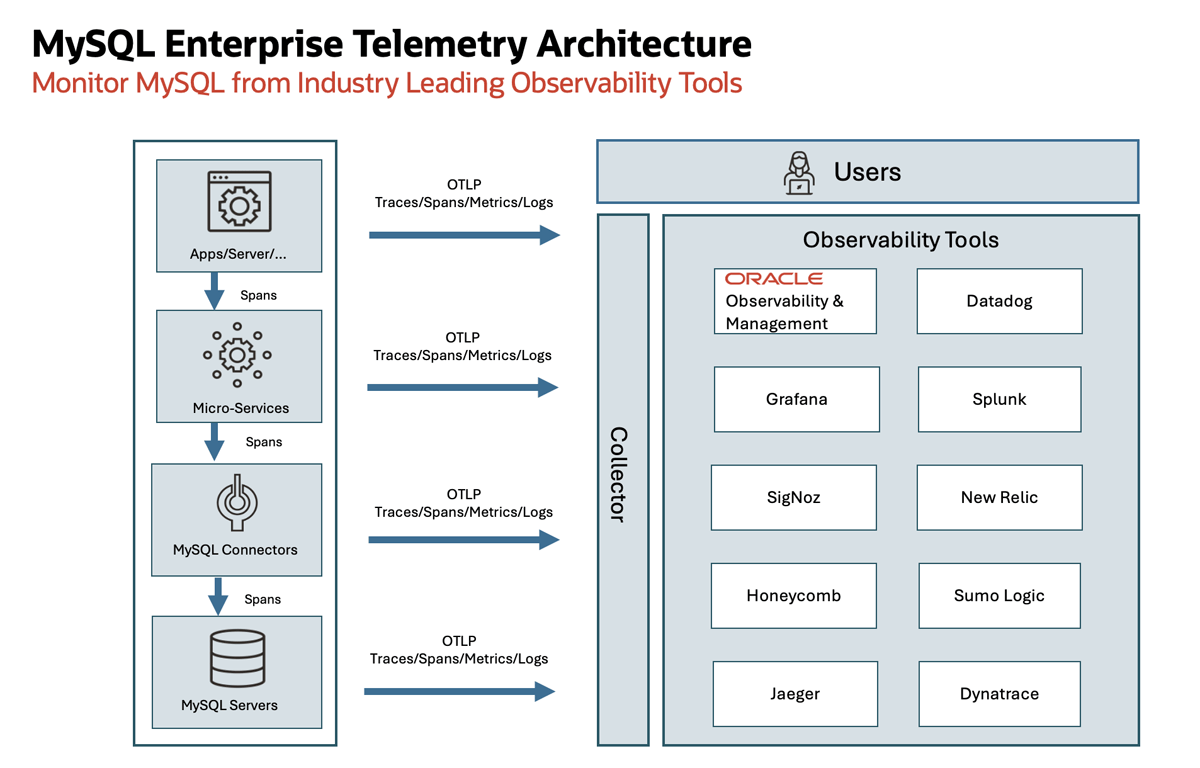 MySQL Enterprise Telemetry Architecture
Monitor MySQL from Industry Leading Observability Tools

Apps/Server/...

Spans

Micro-Services

Spans

MySQL Connectors

Spans

MySQL Servers

OTLP
Traces/Spans/Metrics/Logs

OTLP
Traces/Spans/Metrics/Logs

OTLP
Traces/Spans/Metrics/Logs

OTLP
Traces/Spans/Metrics/Logs

Users

Collector

Observability Tools

ORACLE
Observability & Management

Datadog

Grafana

Splunk

SigNoz

New Relic

Honeycomb

Sumo Logic

Jaeger

Dynatrace